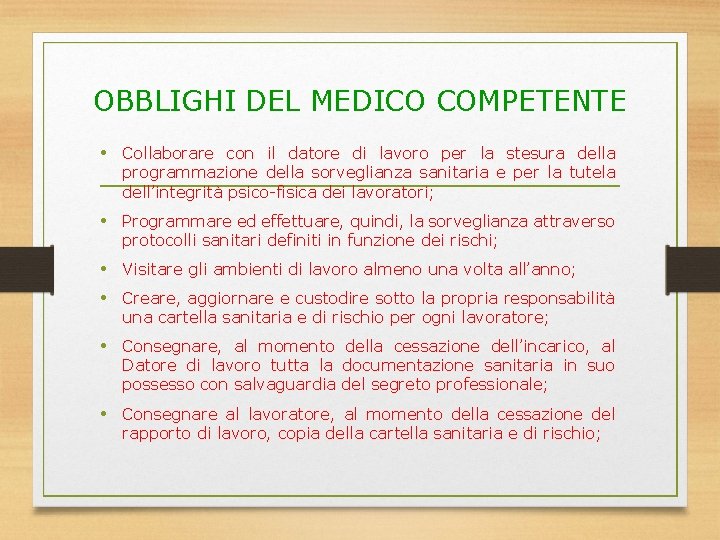 OBBLIGHI DEL MEDICO COMPETENTE

• Collaborare con il datore di lavoro per la stesura della programmazione della sorveglianza sanitaria e per la tutela dell'integrità psico-fisica dei lavoratori;

• Programmare ed effettuare, quindi, la sorveglianza attraverso protocolli sanitari definiti in funzione dei rischi;

• Visitare gli ambienti di lavoro almeno una volta all'anno;

• Creare, aggiornare e custodire sotto la propria responsabilità una cartella sanitaria e di rischio per ogni lavoratore;

• Consegnare, al momento della cessazione dell'incarico, al Datore di lavoro tutta la documentazione sanitaria in suo possesso con salvaguardia del segreto professionale;

• Consegnare al lavoratore, al momento della cessazione del rapporto di lavoro, copia della cartella sanitaria e di rischio;